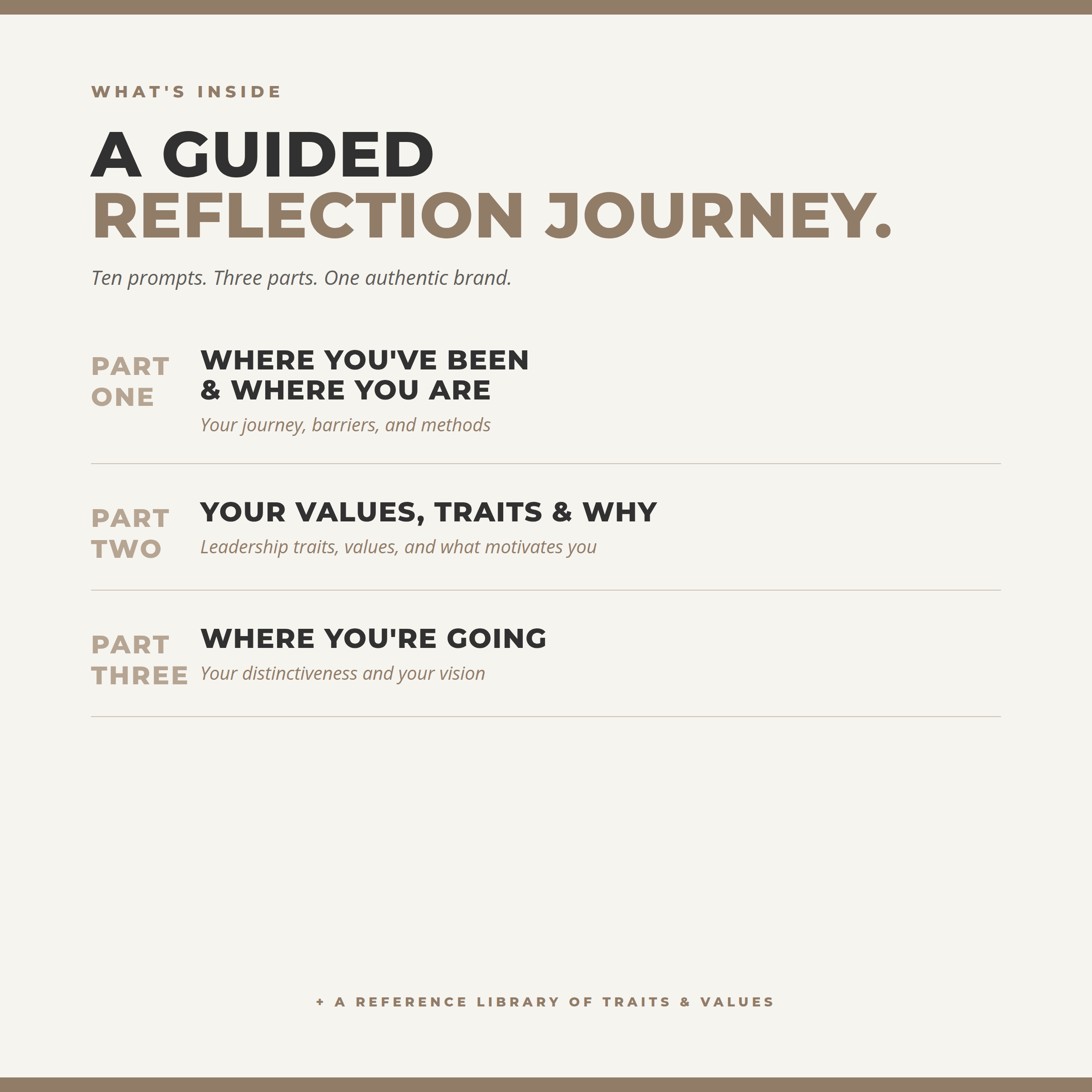 WHAT'S INSIDE

A GUIDED
REFLECTION JOURNEY.

Ten prompts. Three parts. One authentic brand.

PART ONE

WHERE YOU'VE BEEN & WHERE YOU ARE

Your journey, barriers, and methods

PART TWO

YOUR VALUES, TRAITS & WHY

Leadership traits, values, and what motivates you

PART THREE

WHERE YOU'RE GOING

Your distinctiveness and your vision

+ A REFERENCE LIBRARY OF TRAITS & VALUES